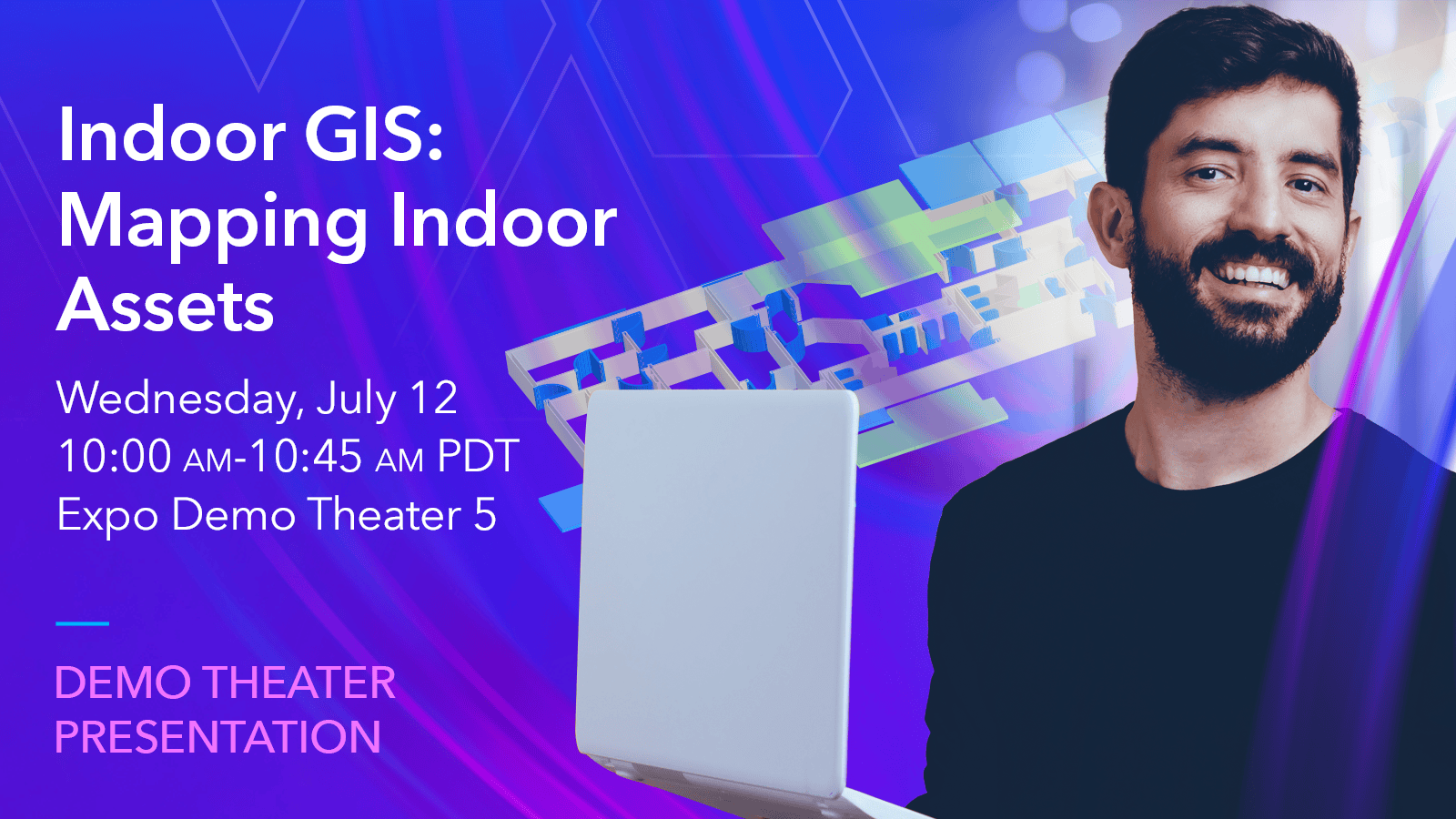 Indoor GIS: Mapping Indoor Assets

Wednesday, July 12
10:00 AM-10:45 AM PDT
Expo Demo Theater 5

DEMO THEATER PRESENTATION